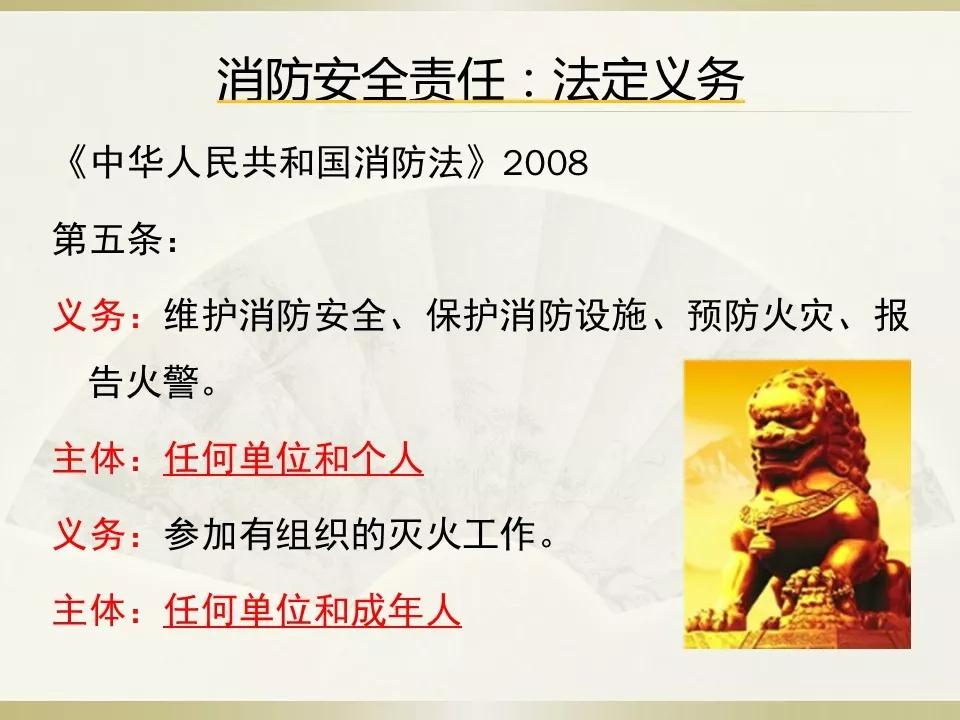 消防安全责任：法定义务

《中华人民共和国消防法》2008

第五条：

义务：维护消防安全、保护消防设施、预防火灾、报告火警。

主体：任何单位和个人

义务：参加有组织的灭火工作。

主体：任何单位和成年人